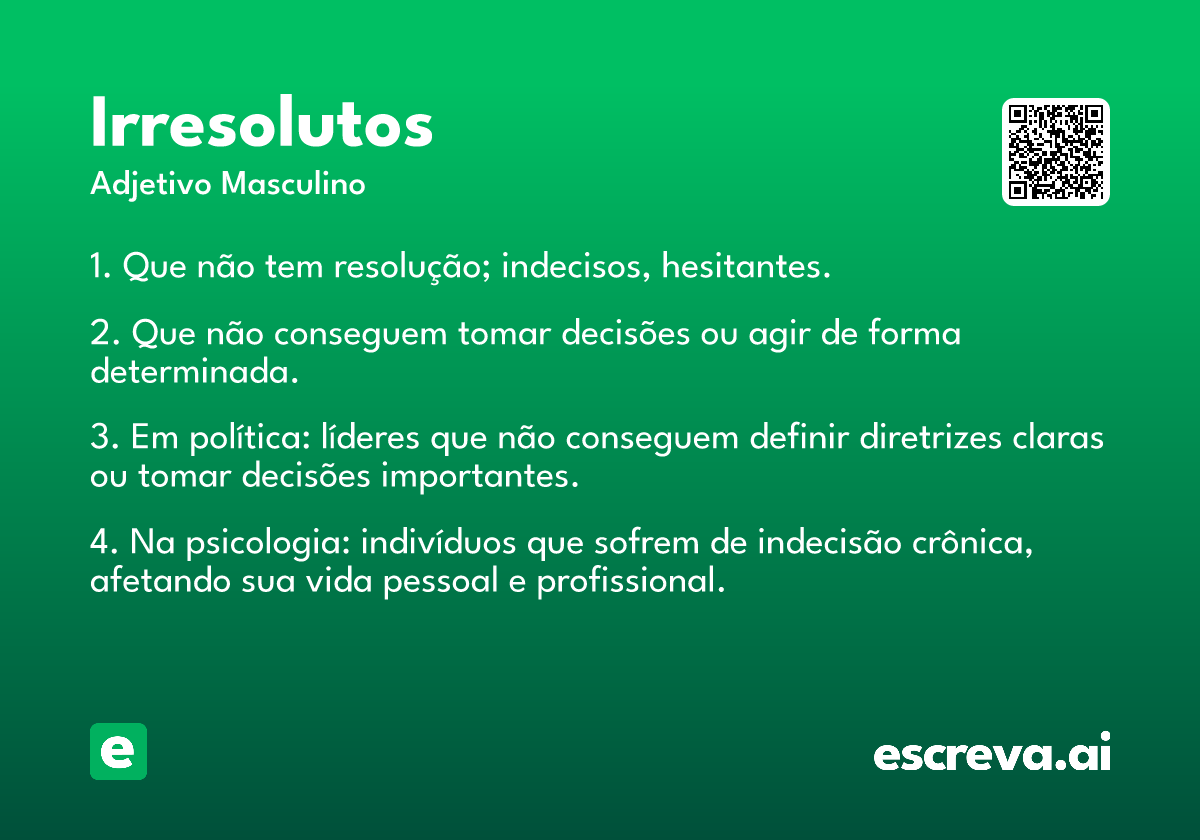 Irresolutos
Adjetivo Masculino

1. Que não tem resolução; indecisos, hesitantes.

2. Que não conseguem tomar decisões ou agir de forma determinada.

3. Em política: líderes que não conseguem definir diretrizes claras ou tomar decisões importantes.

4. Na psicologia: indivíduos que sofrem de indecisão crônica, afetando sua vida pessoal e profissional.

e

escreva.ai